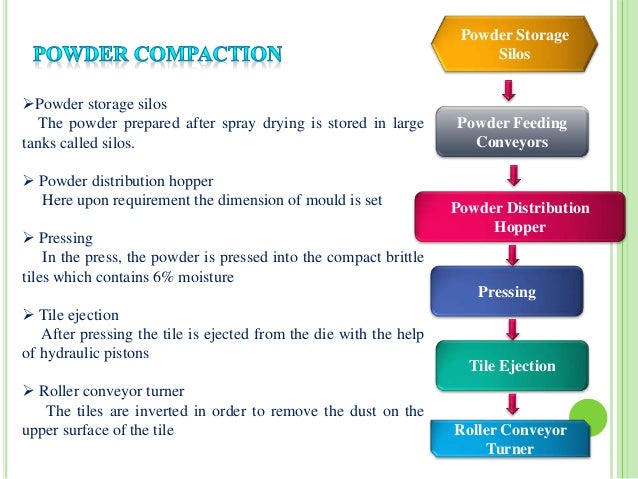 POWDER COMPACTION

➢Powder storage silos
The powder prepared after spray drying is stored in large tanks called silos.

➢ Powder distribution hopper
Here upon requirement the dimension of mould is set

➢ Pressing
In the press, the powder is pressed into the compact brittle tiles which contains 6% moisture

➢ Tile ejection
After pressing the tile is ejected from the die with the help of hydraulic pistons

➢ Roller conveyor turner
The tiles are inverted in order to remove the dust on the upper surface of the tile

Powder Storage Silos

Powder Feeding Conveyors

Powder Distribution Hopper

Pressing

Tile Ejection

Roller Conveyor Turner